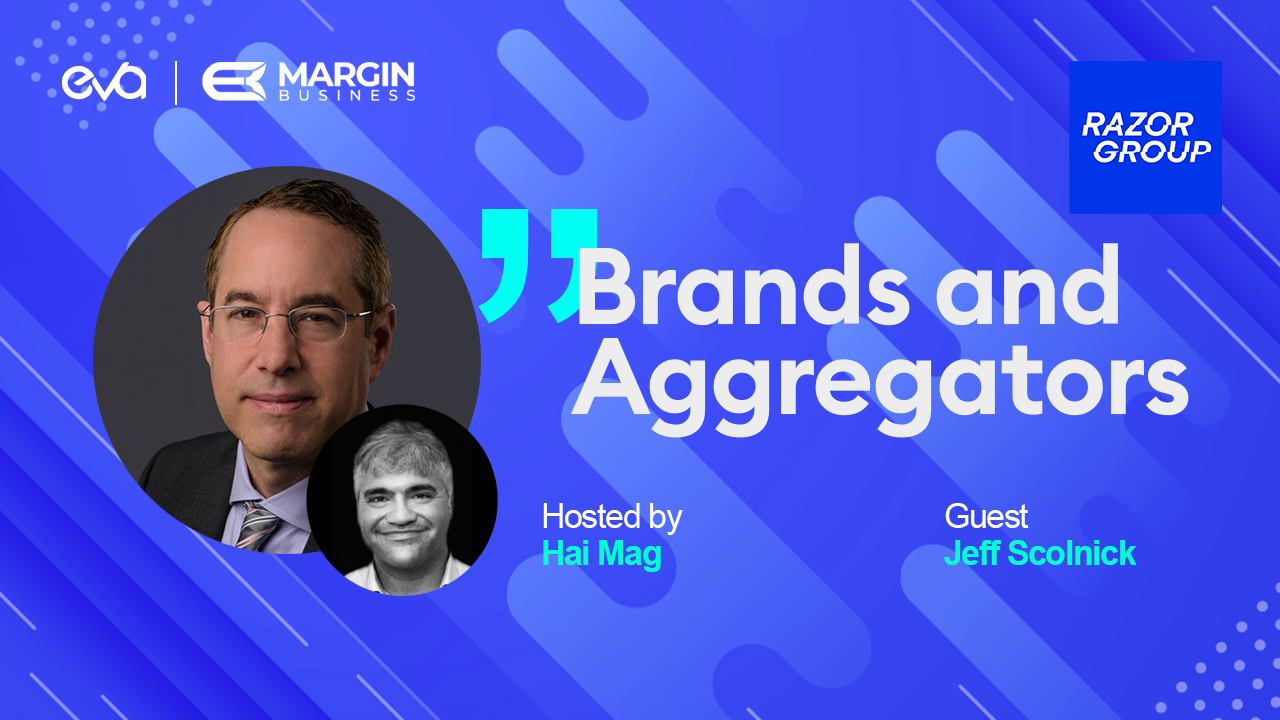 eva | MARGIN BUSINESS

RAZOR GROUP

Brands and Aggregators

Hosted by
Hai Mag

Guest
Jeff Scolnick